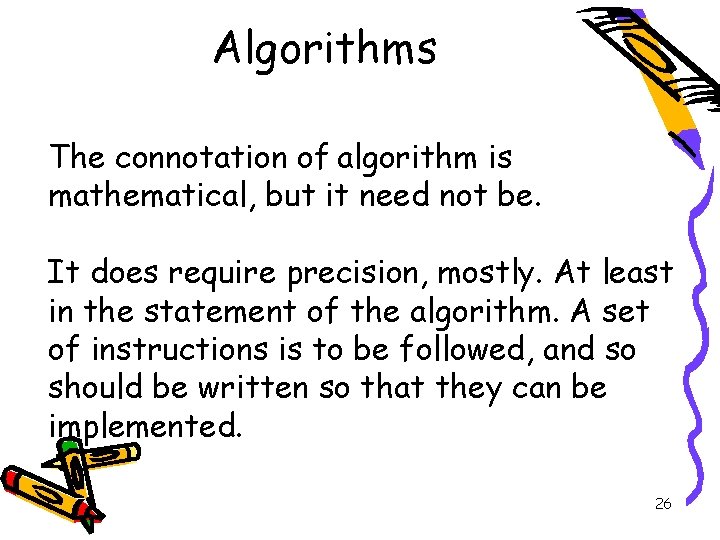 Algorithms

The connotation of algorithm is mathematical, but it need not be.

It does require precision, mostly. At least in the statement of the algorithm. A set of instructions is to be followed, and so should be written so that they can be implemented.

26